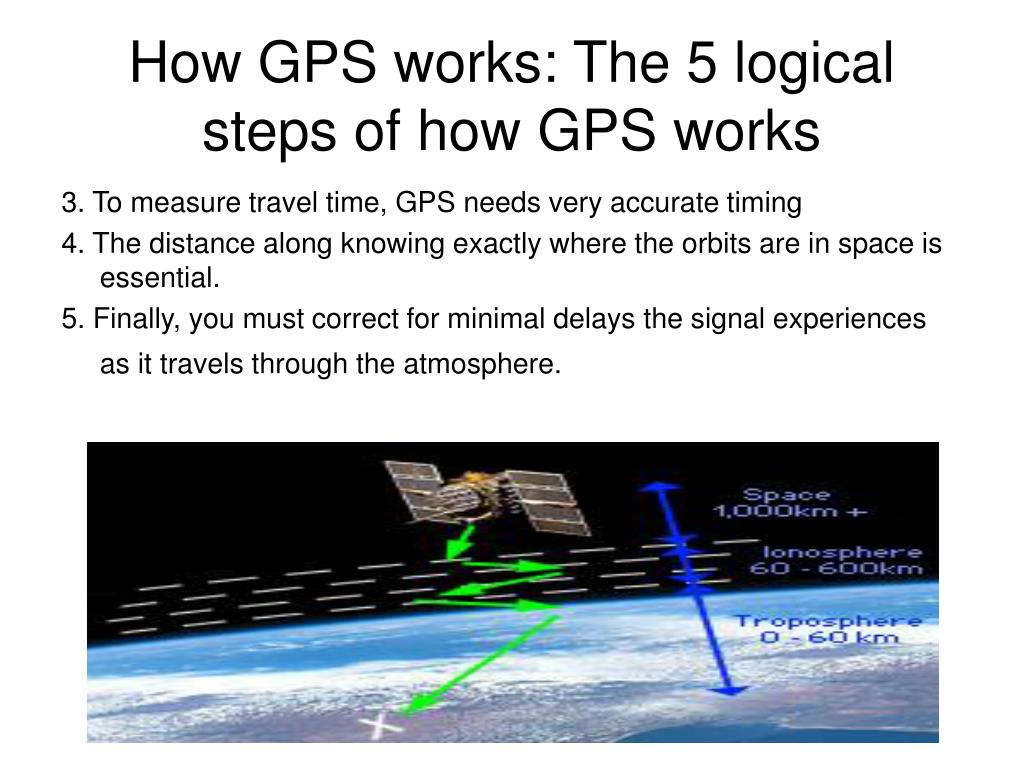 How GPS works: The 5 logical steps of how GPS works

3. To measure travel time, GPS needs very accurate timing

4. The distance along knowing exactly where the orbits are in space is essential.

5. Finally, you must correct for minimal delays the signal experiences as it travels through the atmosphere.

Space
1,000km +

Ionosphere
60 - 600km

Troposphere
0 - 60 km